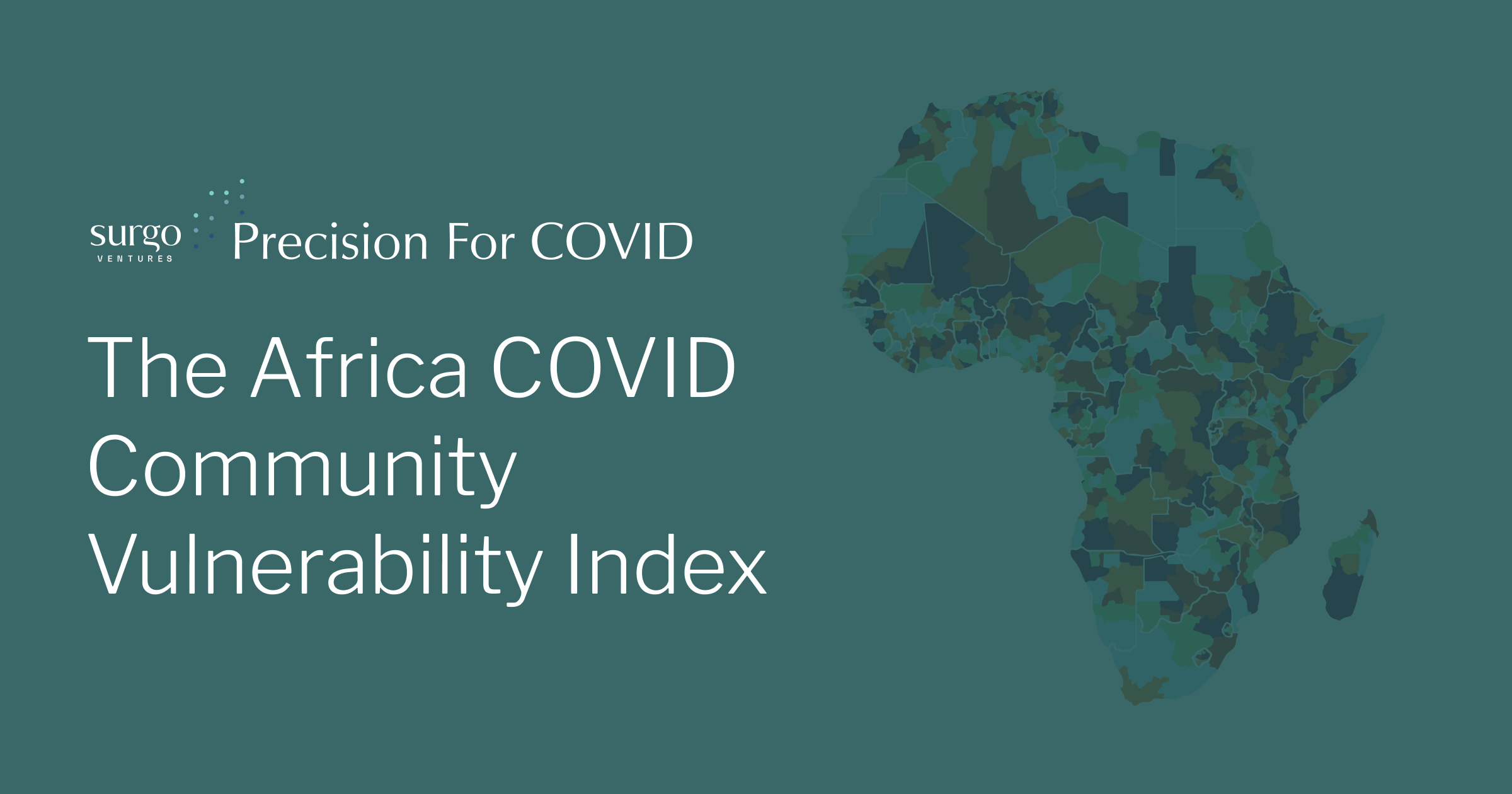 surgo VENTURES Precision For COVID

The Africa COVID Community Vulnerability Index